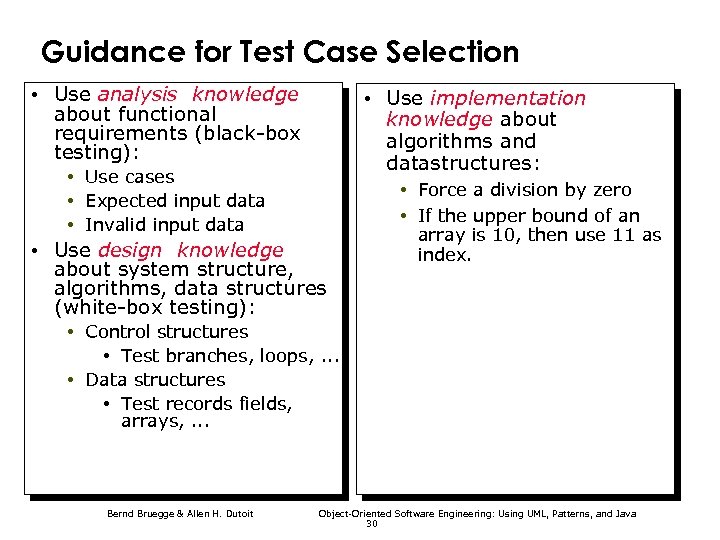 Guidance for Test Case Selection

• Use analysis knowledge about functional requirements (black-box testing):
  • Use cases
  • Expected input data
  • Invalid input data
• Use design knowledge about system structure, algorithms, data structures (white-box testing):
  • Control structures
    • Test branches, loops, ...
  • Data structures
    • Test records fields, arrays, ...

• Use implementation knowledge about algorithms and datastructures:
  • Force a division by zero
  • If the upper bound of an array is 10, then use 11 as index.

Bernd Bruegge & Allen H. Dutoit Object-Oriented Software Engineering: Using UML, Patterns, and Java 30